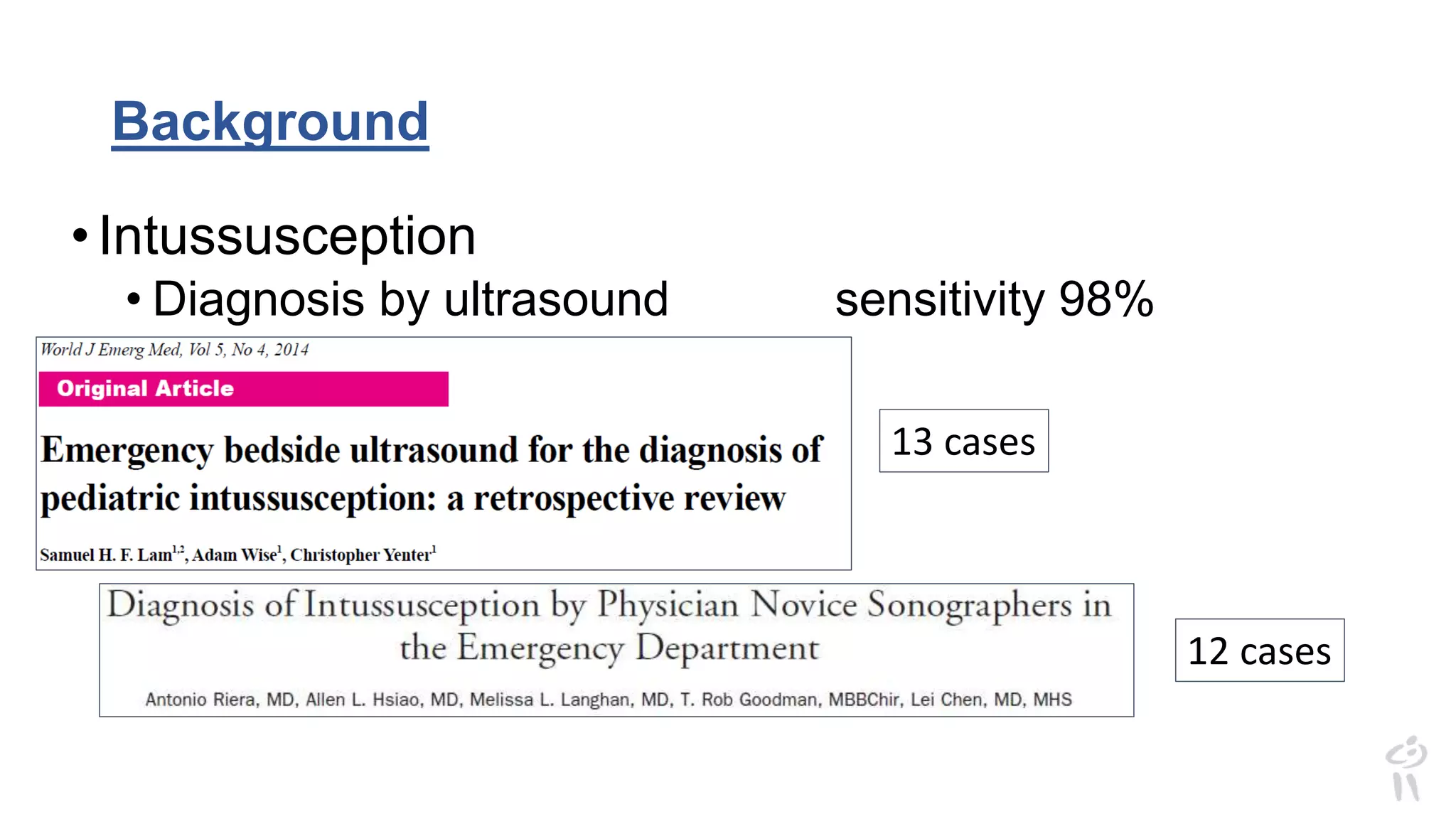 Background

• Intussusception

• Diagnosis by ultrasound sensitivity 98%

World J Emerg Med, Vol 5, No 4, 2014

Original Article

Emergency bedside ultrasound for the diagnosis of pediatric intussusception: a retrospective review

Samuel H. F. Lam$^{1,2}$, Adam Wise$^{1}$, Christopher Yenter$^{1}$

13 cases

Diagnosis of Intussusception by Physician Novice Sonographers in the Emergency Department

Antonio Riera, MD, Allen L. Hsiao, MD, Melissa L. Langhan, MD, T. Rob Goodman, MBBChir, Lei Chen, MD, MHS

12 cases